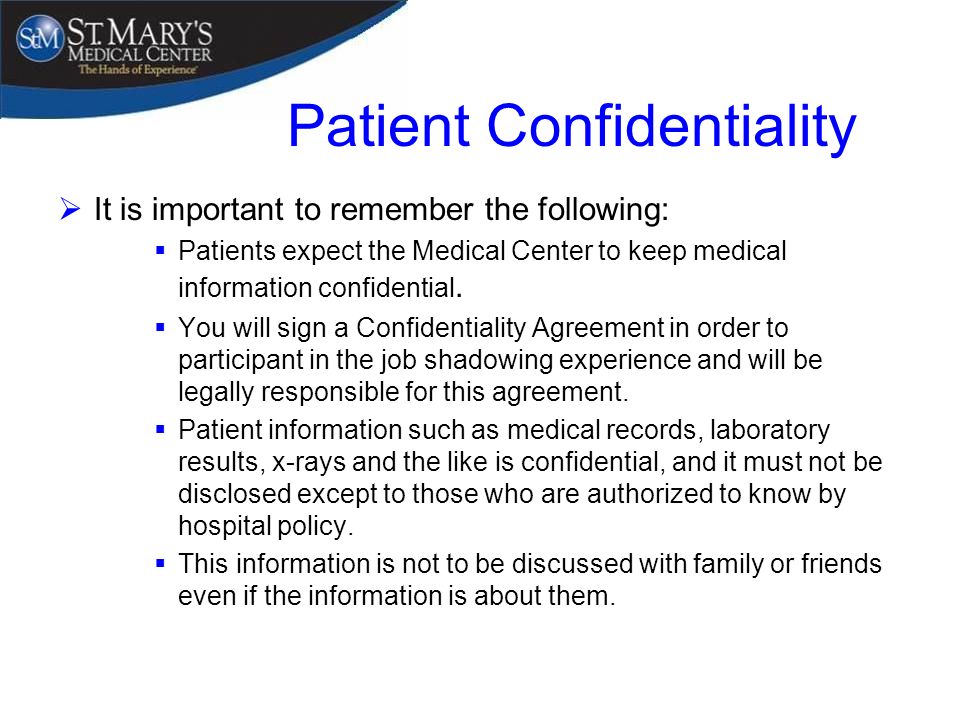 StM ST. MARY'S MEDICAL CENTER The Hands of Experience

Patient Confidentiality

➢ It is important to remember the following:

▪ Patients expect the Medical Center to keep medical information confidential.

▪ You will sign a Confidentiality Agreement in order to participant in the job shadowing experience and will be legally responsible for this agreement.

▪ Patient information such as medical records, laboratory results, x-rays and the like is confidential, and it must not be disclosed except to those who are authorized to know by hospital policy.

▪ This information is not to be discussed with family or friends even if the information is about them.